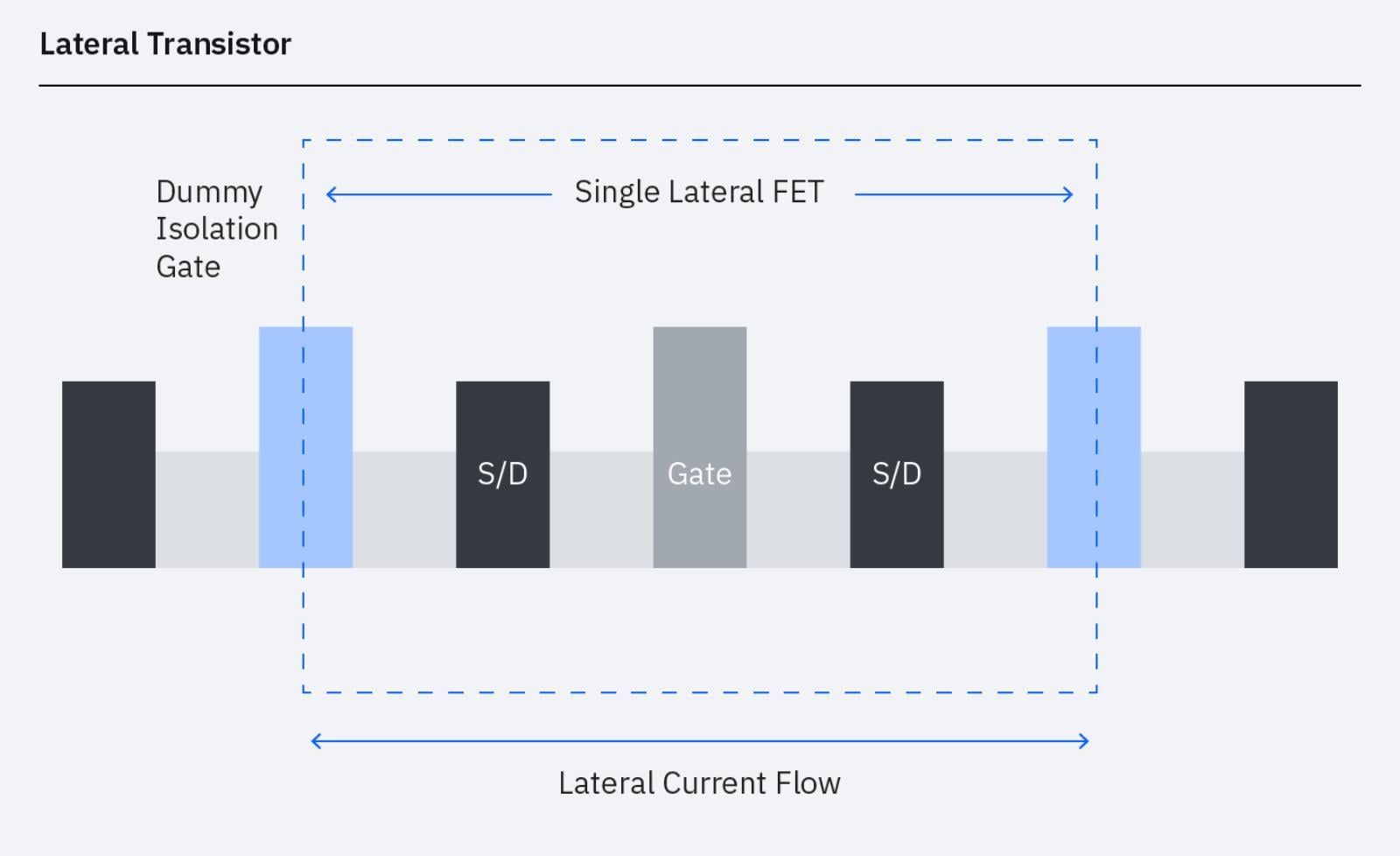 Lateral Transistor

Dummy Isolation Gate

Single Lateral FET

S/D

Gate

S/D

Lateral Current Flow